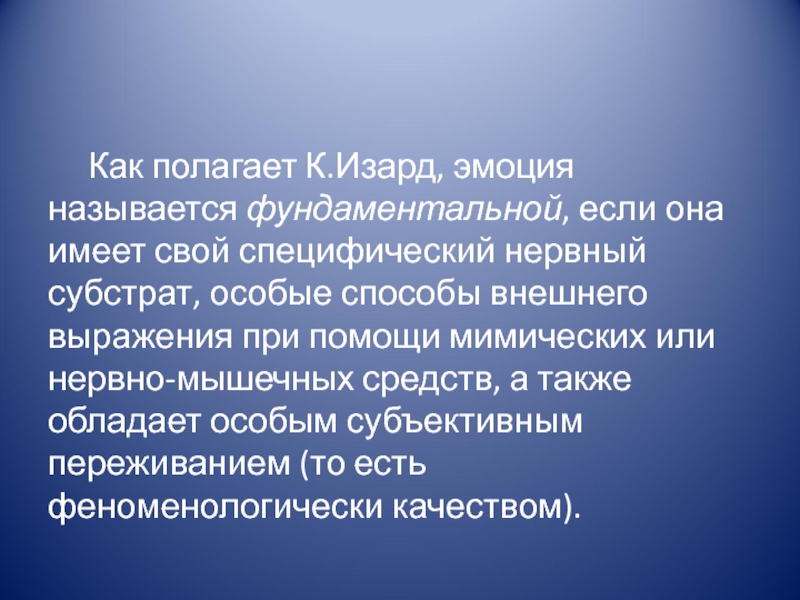 Как полагает К.Изард, эмоция называется фундаментальной, если она имеет свой специфический нервный субстрат, особые способы внешнего выражения при помощи мимических или нервно-мышечных средств, а также обладает особым субъективным переживанием (то есть феноменологически качеством).